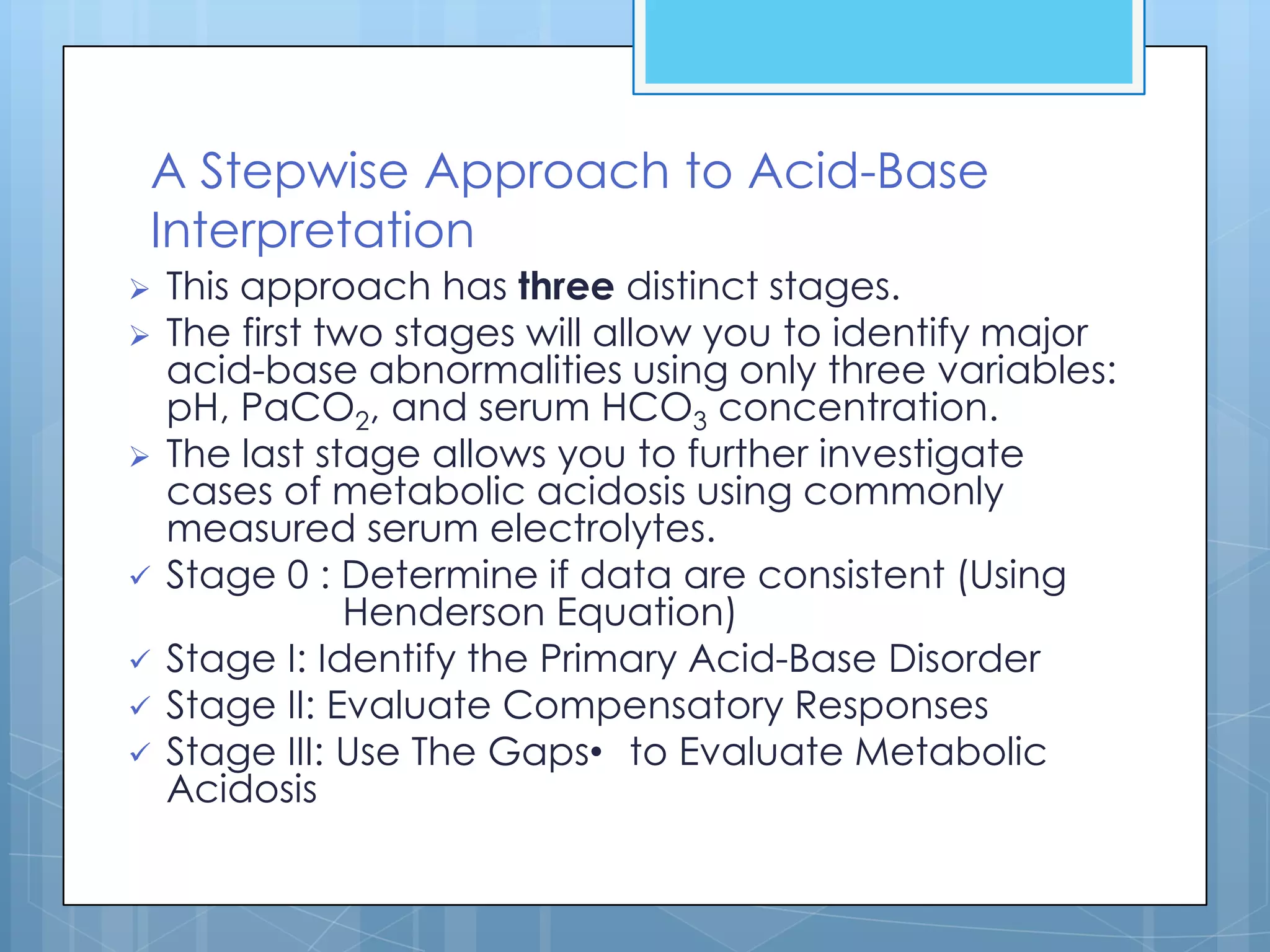 A Stepwise Approach to Acid-Base Interpretation

➢ This approach has **three** distinct stages.
➢ The first two stages will allow you to identify major acid-base abnormalities using only three variables: pH, $PaCO_2$, and serum $HCO_3$ concentration.
➢ The last stage allows you to further investigate cases of metabolic acidosis using commonly measured serum electrolytes.
✓ Stage 0 : Determine if data are consistent (Using Henderson Equation)
✓ Stage I: Identify the Primary Acid-Base Disorder
✓ Stage II: Evaluate Compensatory Responses
✓ Stage III: Use The Gaps• to Evaluate Metabolic Acidosis